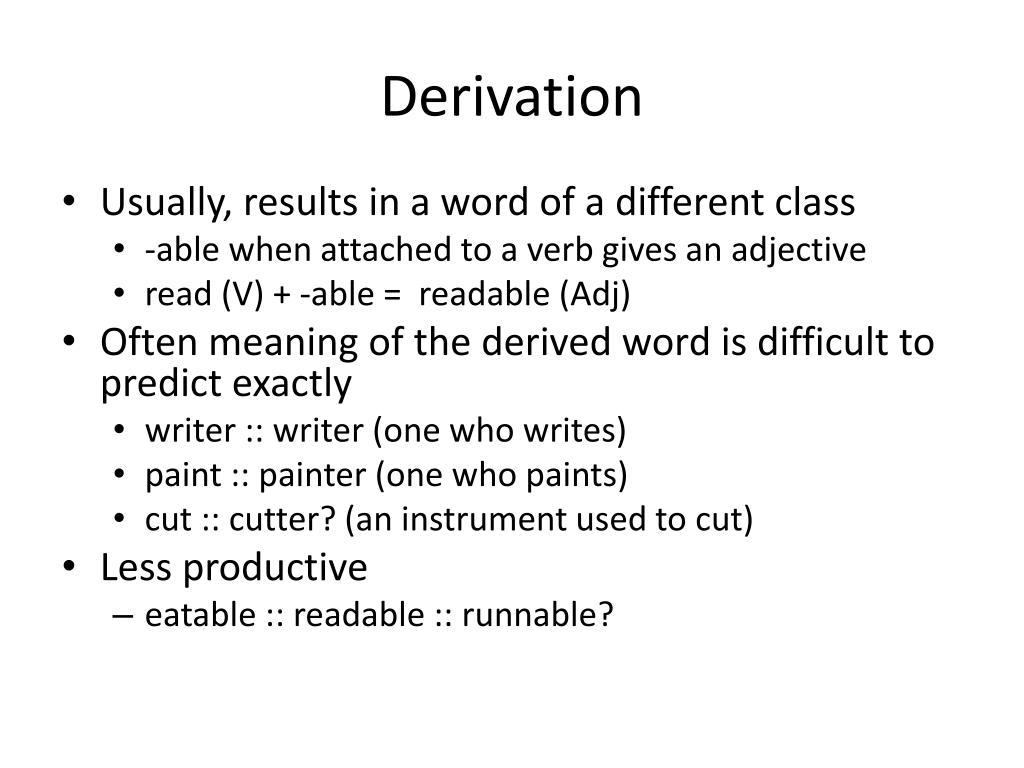 Derivation

• Usually, results in a word of a different class
  • -able when attached to a verb gives an adjective
  • read (V) + -able = readable (Adj)
• Often meaning of the derived word is difficult to predict exactly
  • writer :: writer (one who writes)
  • paint :: painter (one who paints)
  • cut :: cutter? (an instrument used to cut)
• Less productive
  – eatable :: readable :: runnable?